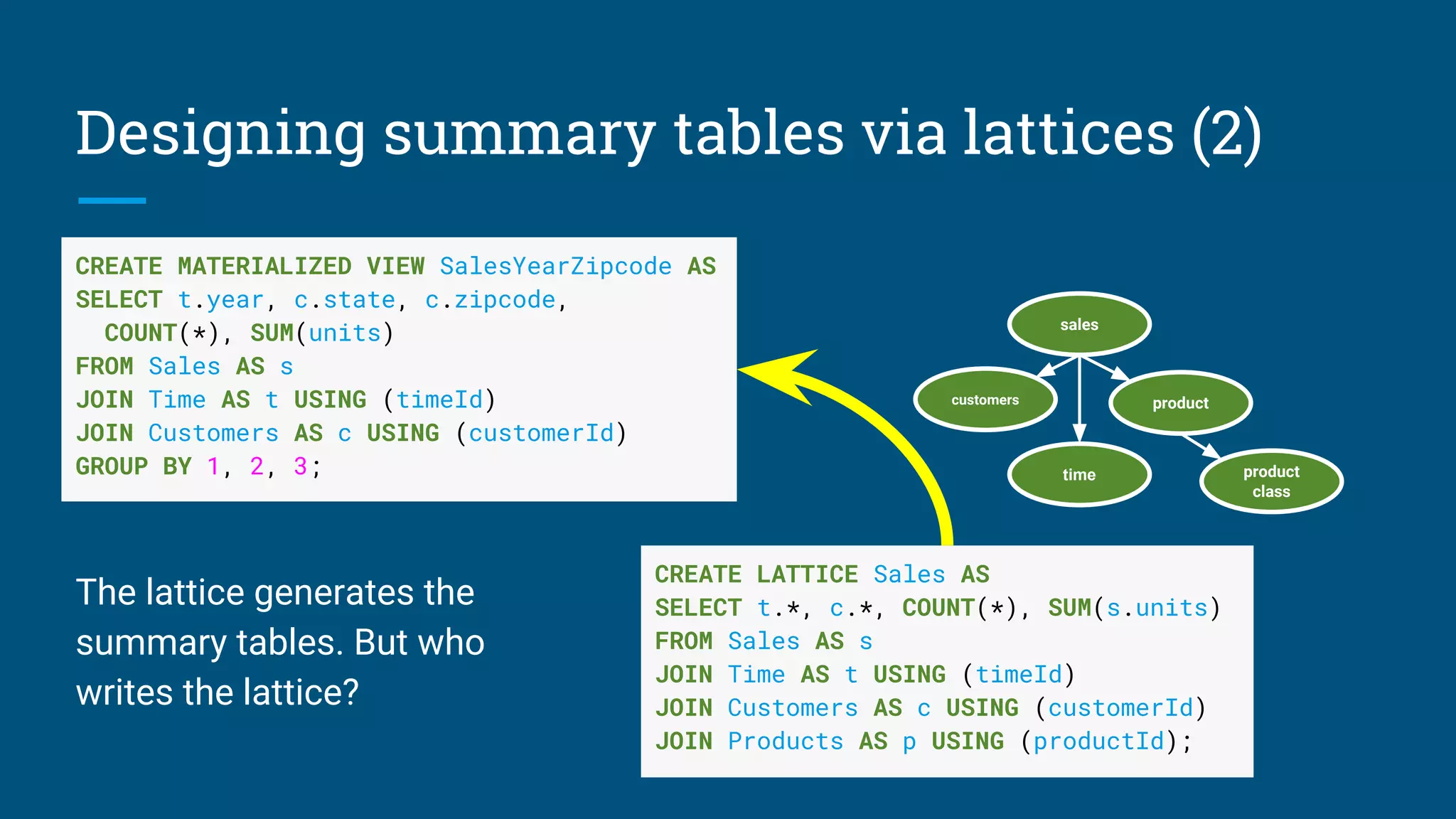 Designing summary tables via lattices (2)

CREATE MATERIALIZED VIEW SalesYearZipcode AS
SELECT t.year, c.state, c.zipcode,
  COUNT(*), SUM(units)
FROM Sales AS s
JOIN Time AS t USING (timeId)
JOIN Customers AS c USING (customerId)
GROUP BY 1, 2, 3;

sales
customers
product
time
product class

The lattice generates the summary tables. But who writes the lattice?

CREATE LATTICE Sales AS
SELECT t.*, c.*, COUNT(*), SUM(s.units)
FROM Sales AS s
JOIN Time AS t USING (timeId)
JOIN Customers AS c USING (customerId)
JOIN Products AS p USING (productId);